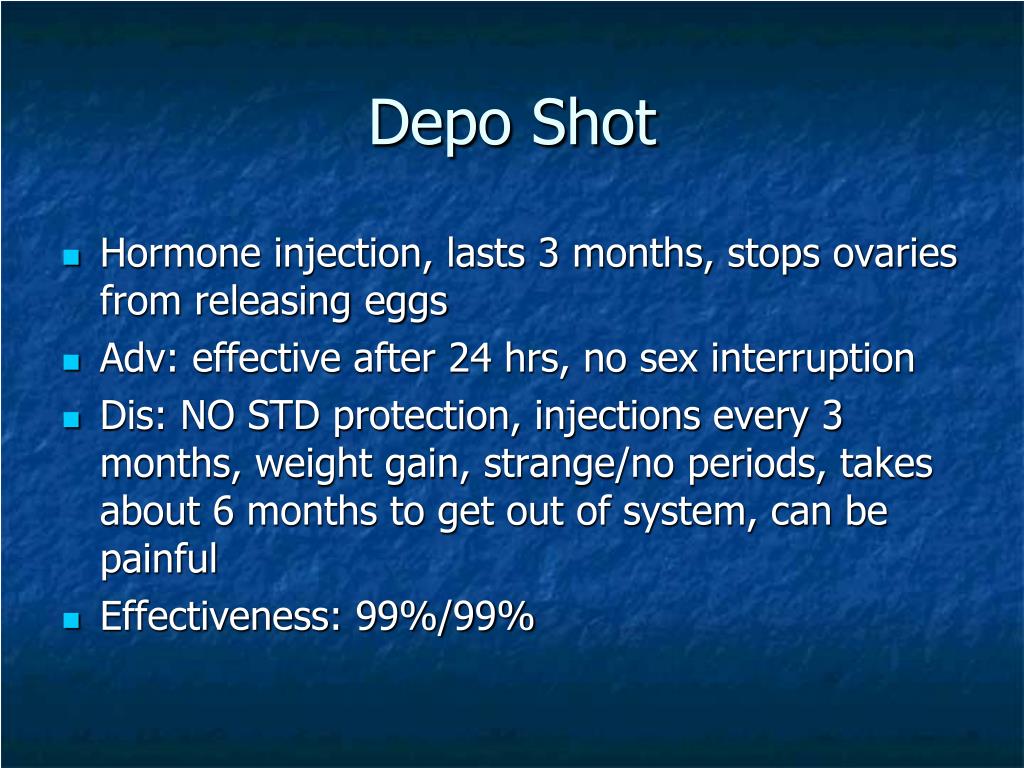 Depo Shot

- Hormone injection, lasts 3 months, stops ovaries from releasing eggs
- Adv: effective after 24 hrs, no sex interruption
- Dis: NO STD protection, injections every 3 months, weight gain, strange/no periods, takes about 6 months to get out of system, can be painful
- Effectiveness: 99%/99%